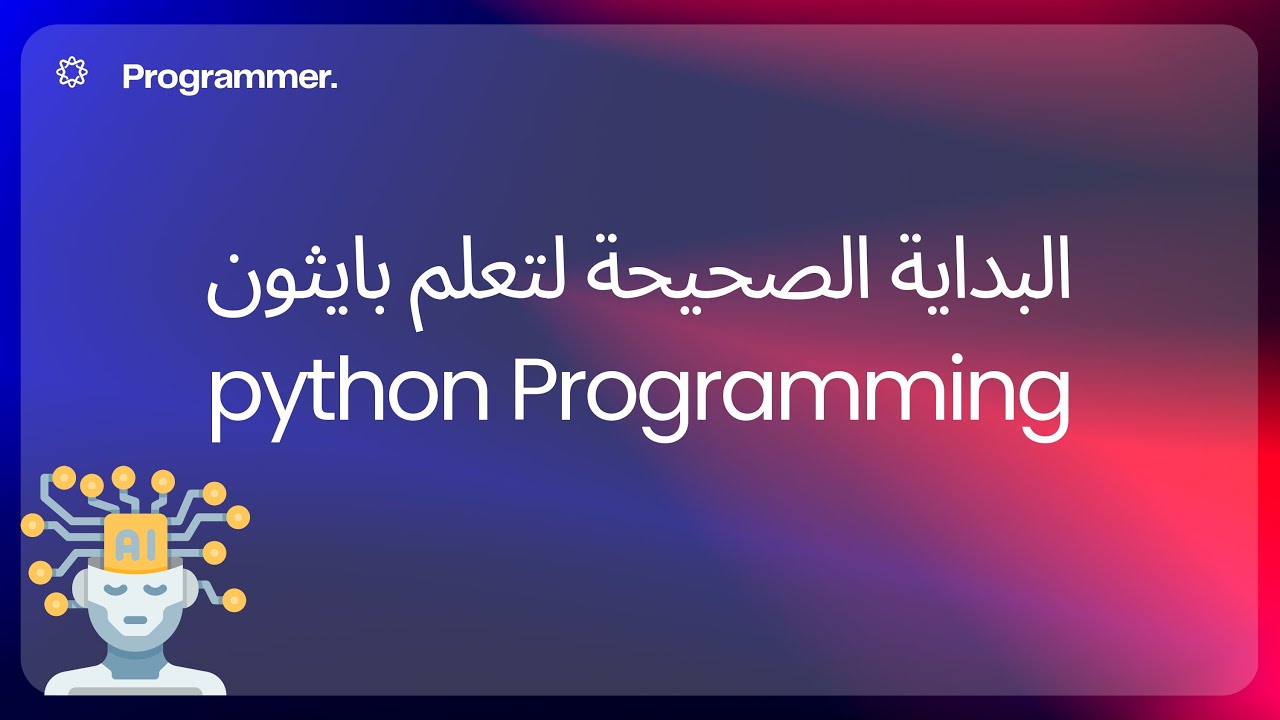 Programmer.

البداية الصحيحة لتعلم بايثون
python Programming

AI